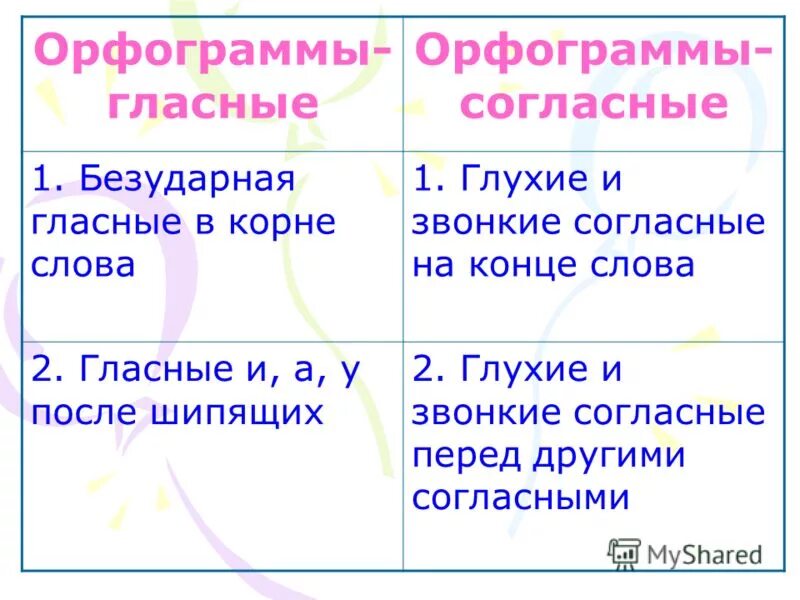 | Орфограммы-гласные | Орфограммы-согласные |
|---|---|
| 1. Безударная гласные в корне слова | 1. Глухие и звонкие согласные на конце слова |
| 2. Гласные и, а, у после шипящих | 2. Глухие и звонкие согласные перед другими согласными |

MyShared